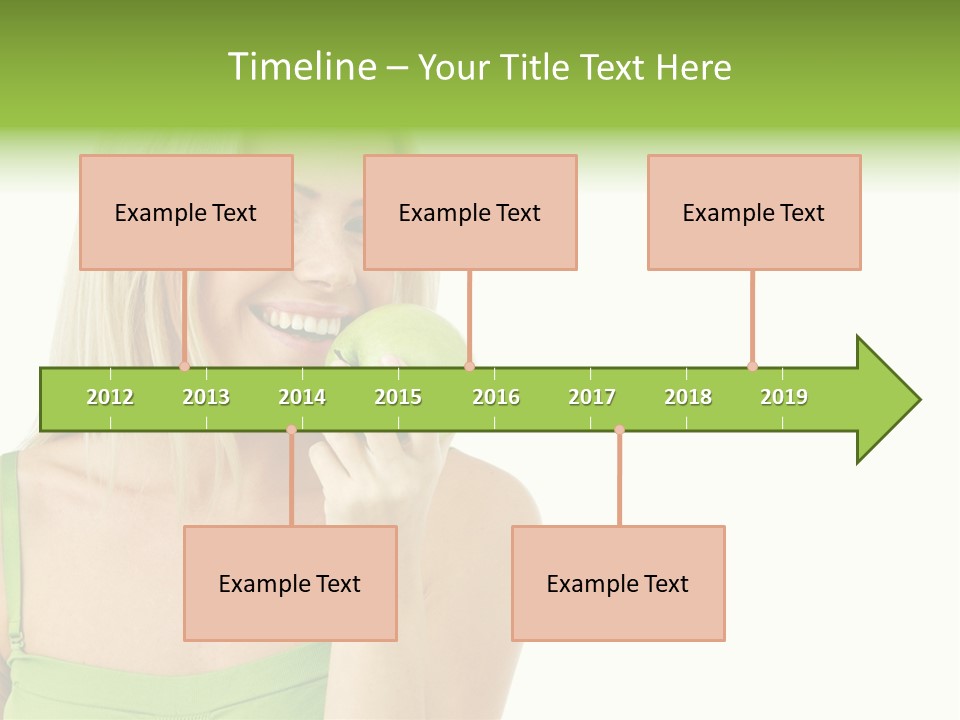 Timeline – Your Title Text Here

Example Text

Example Text

Example Text

2012 2013 2014 2015 2016 2017 2018 2019

Example Text

Example Text